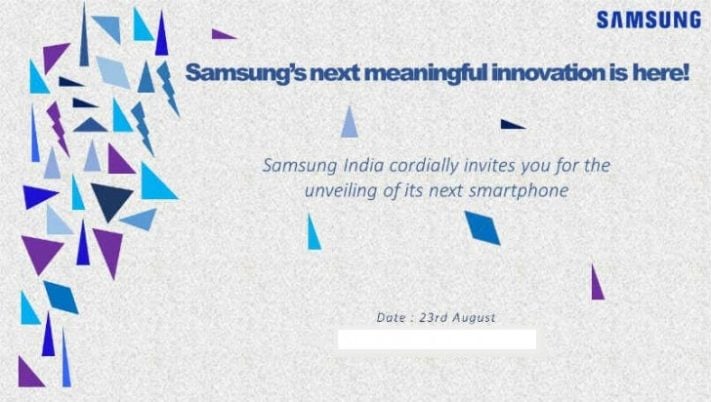 SAMSUNG

Samsung's next meaningful innovation is here!

Samsung India cordially invites you for the unveiling of its next smartphone

Date : 23rd August